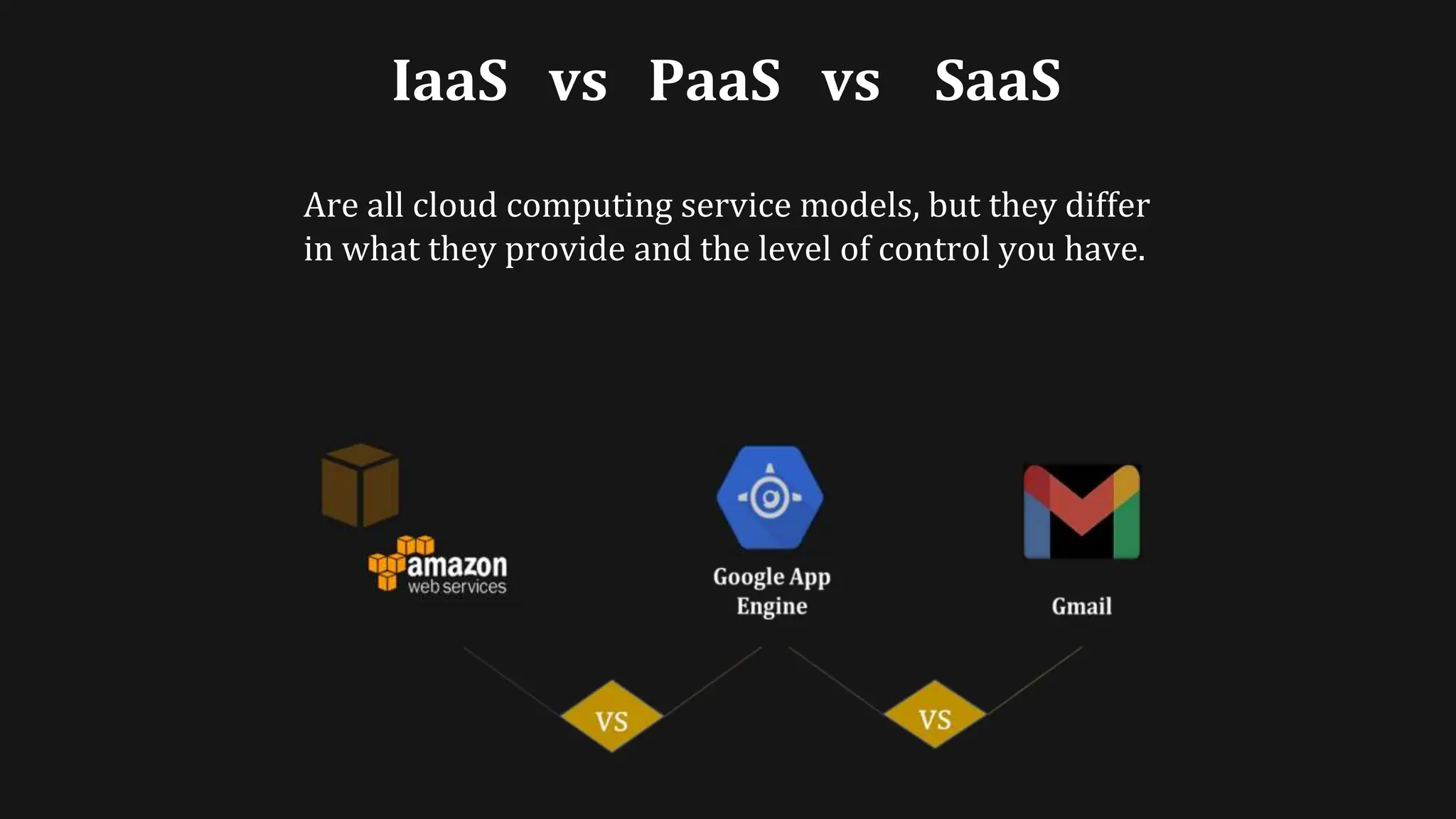 IaaS vs PaaS vs SaaS

Are all cloud computing service models, but they differ in what they provide and the level of control you have.

amazon web services

Google App Engine

Gmail

VS

VS